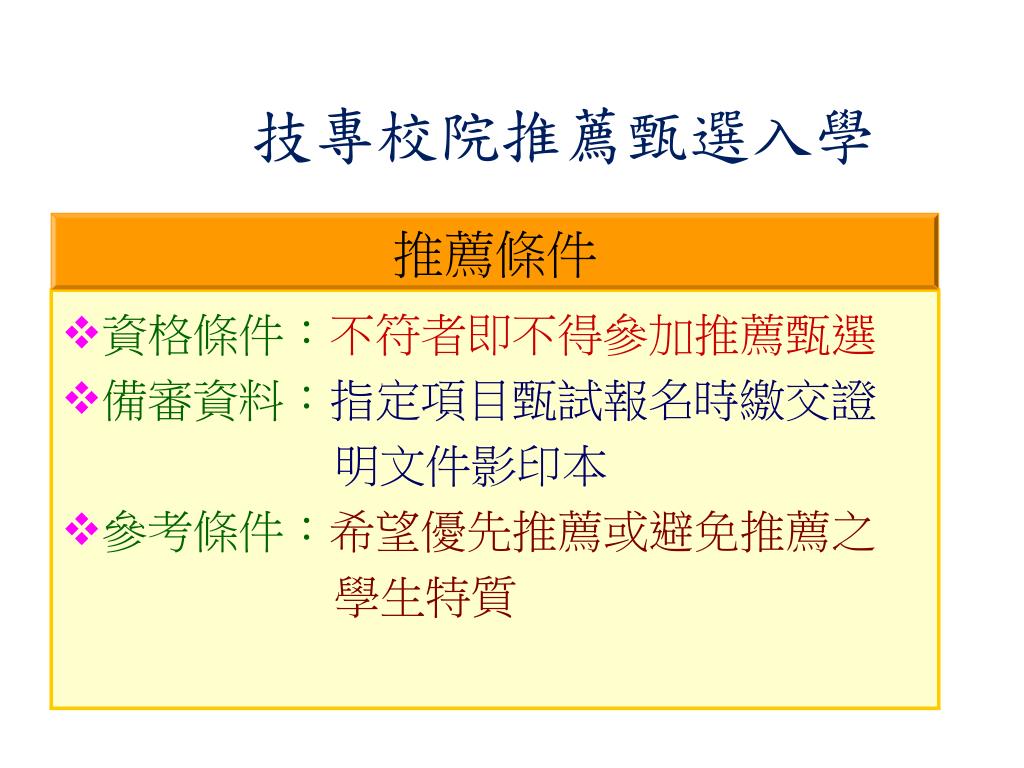 技專校院推薦甄選入學

推薦條件

❖資格條件：不符者即不得參加推薦甄選
❖備審資料：指定項目甄試報名時繳交證明文件影印本
❖參考條件：希望優先推薦或避免推薦之學生特質